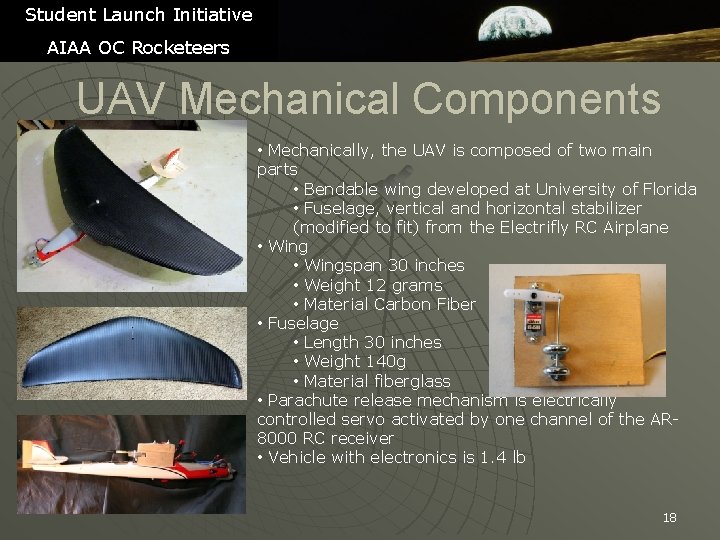 Student Launch Initiative

AIAA OC Rocketeers

UAV Mechanical Components

• Mechanically, the UAV is composed of two main parts

• Bendable wing developed at University of Florida

• Fuselage, vertical and horizontal stabilizer (modified to fit) from the Electrifly RC Airplane

• Wing

• Wingspan 30 inches

• Weight 12 grams

• Material Carbon Fiber

• Fuselage

• Length 30 inches

• Weight 140g

• Material fiberglass

• Parachute release mechanism is electrically controlled servo activated by one channel of the AR-8000 RC receiver

• Vehicle with electronics is 1.4 lb

18